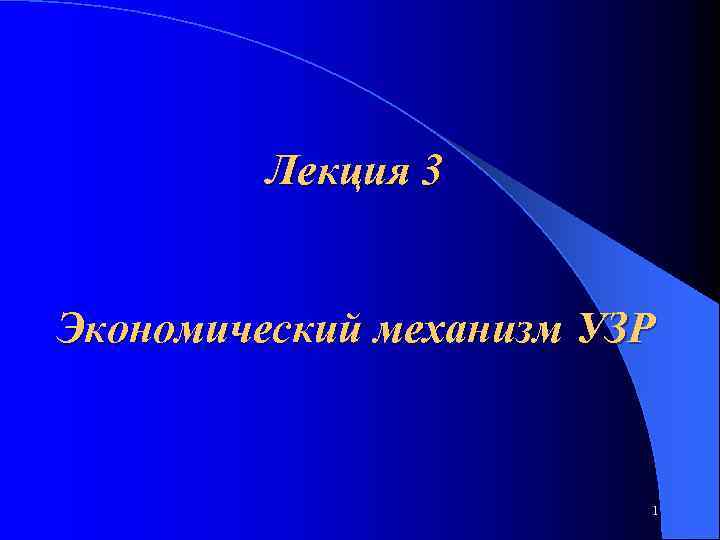 Лекция 3

Экономический механизм УЗР

1